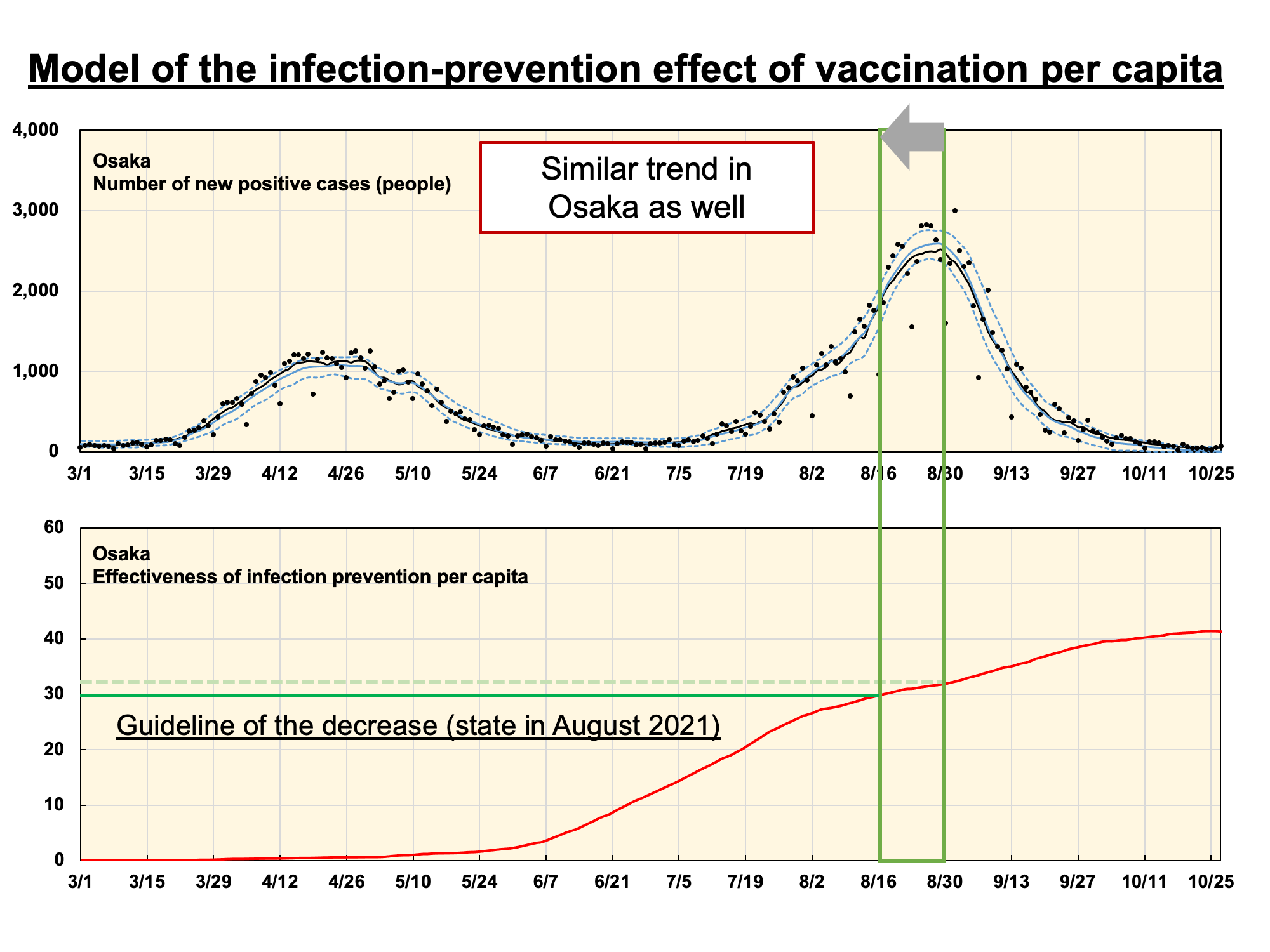 Model of the infection-prevention effect of vaccination per capita

4,000
3,000
2,000
1,000
0

Osaka
Number of new positive cases (people)

Similar trend in Osaka as well

3/1 3/15 3/29 4/12 4/26 5/10 5/24 6/7 6/21 7/5 7/19 8/2 8/16 8/30 9/13 9/27 10/11 10/25

60
50
40
30
20
10
0

Osaka
Effectiveness of infection prevention per capita

Guideline of the decrease (state in August 2021)

3/1 3/15 3/29 4/12 4/26 5/10 5/24 6/7 6/21 7/5 7/19 8/2 8/16 8/30 9/13 9/27 10/11 10/25